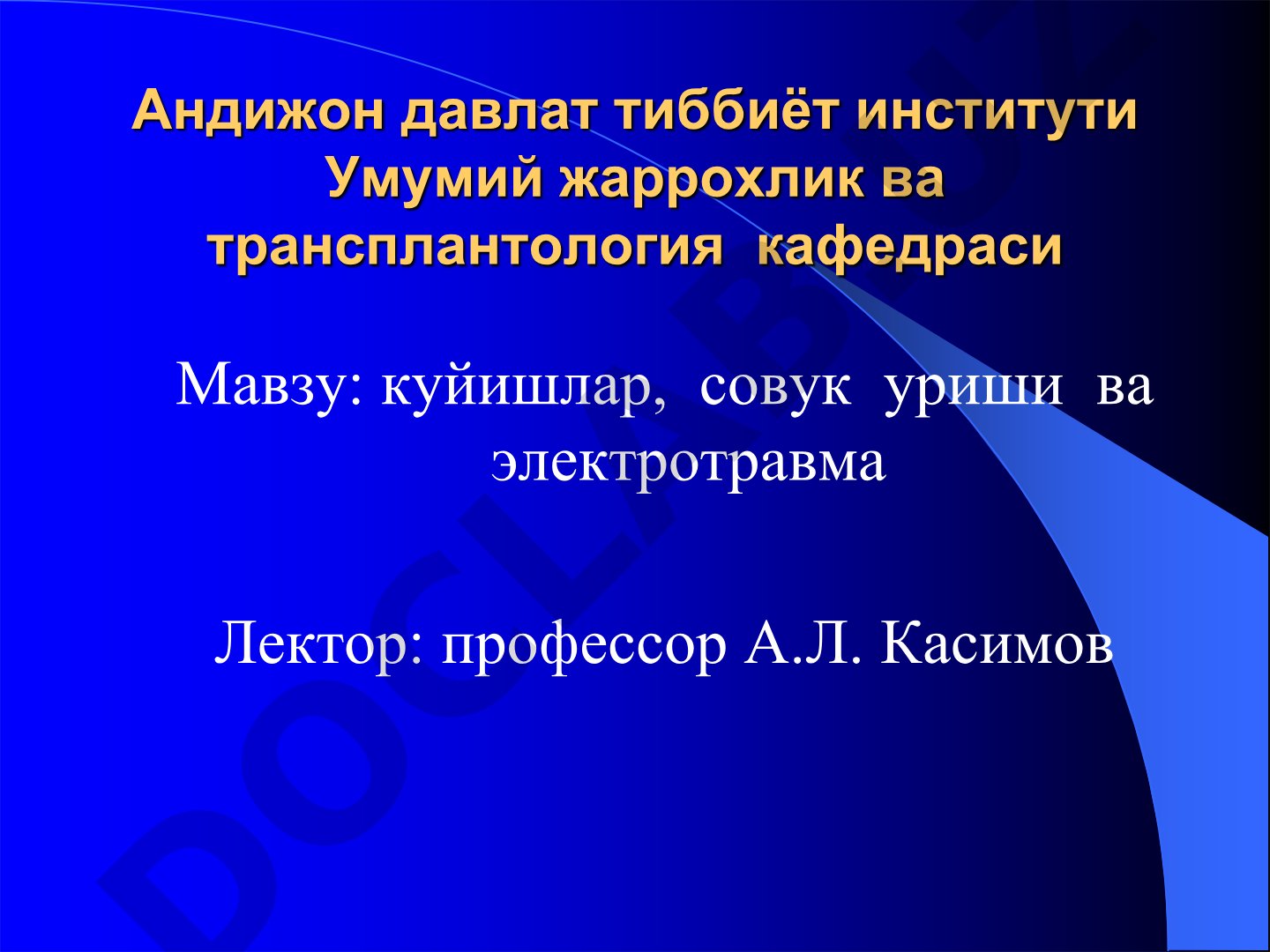 Андижон давлат тиббиёт институти Умумий жаррохлик ва трансплантология кафедраси

Мавзу: куйишлар, совук уриши ва электротравма

Лектор: профессор А.Л. Касимов

DOCLAB.UZ